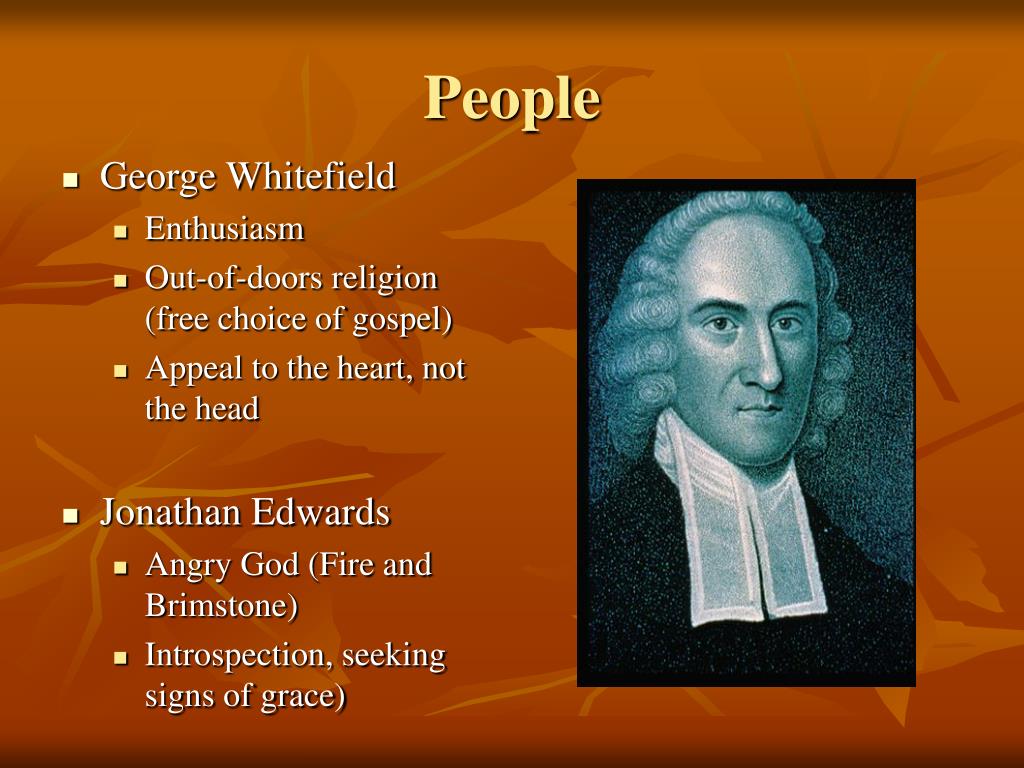 People

- George Whitefield
  - Enthusiasm
  - Out-of-doors religion (free choice of gospel)
  - Appeal to the heart, not the head
- Jonathan Edwards
  - Angry God (Fire and Brimstone)
  - Introspection, seeking signs of grace)